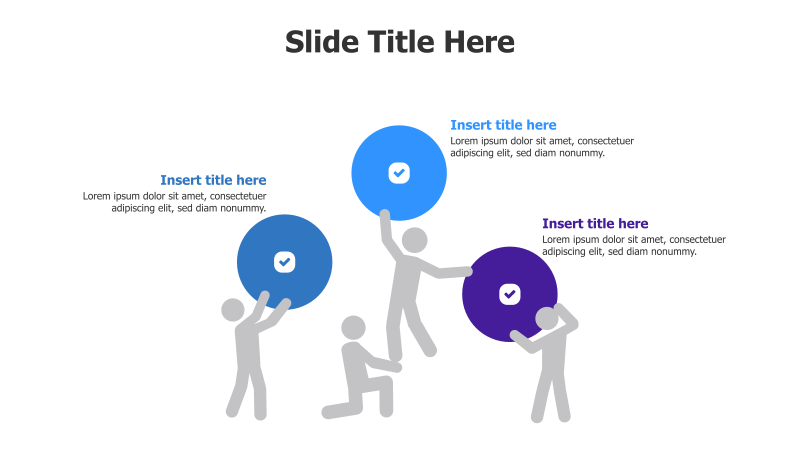 Slide Title Here

Insert title here
Lorem ipsum dolor sit amet, consectetuer adipiscing elit, sed diam nonummy.

Insert title here
Lorem ipsum dolor sit amet, consectetuer adipiscing elit, sed diam nonummy.

Insert title here
Lorem ipsum dolor sit amet, consectetuer adipiscing elit, sed diam nonummy.